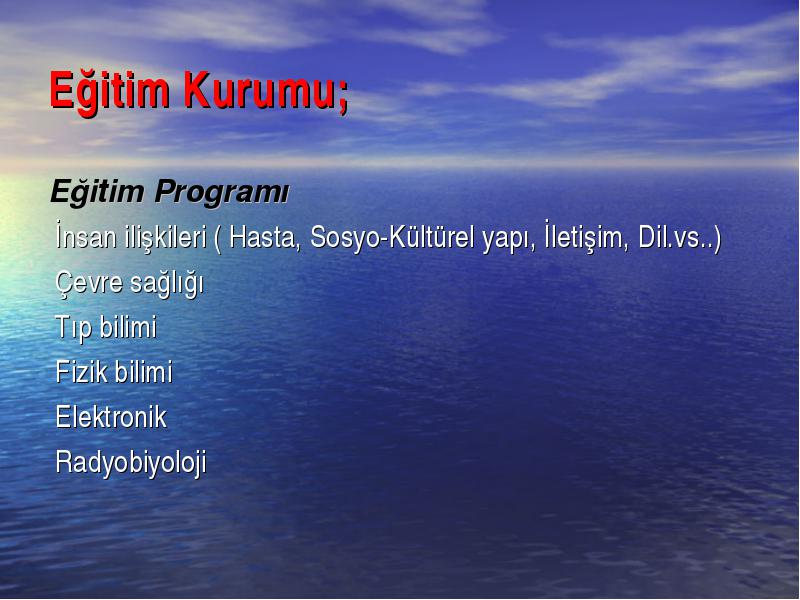 Eğitim Kurumu;

Eğitim Programı

İnsan ilişkileri ( Hasta, Sosyo-Kültürel yapı, İletişim, Dil.vs..)

Çevre sağlığı

Tıp bilimi

Fizik bilimi

Elektronik

Radyobiyoloji